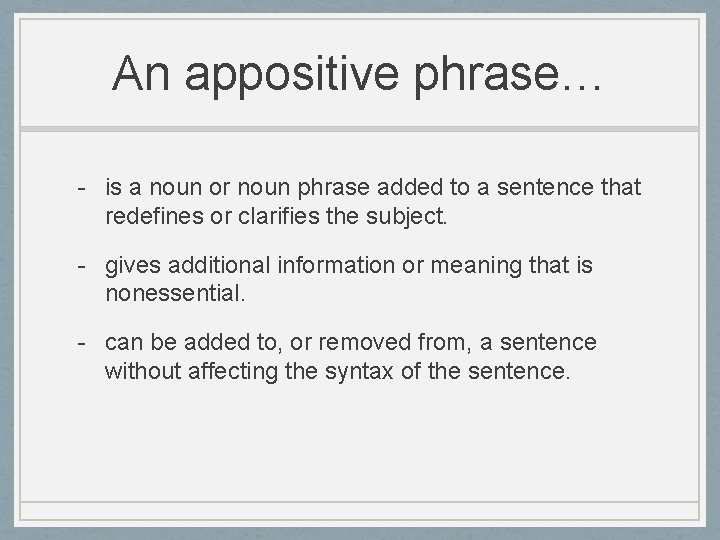 An appositive phrase…

- is a noun or noun phrase added to a sentence that redefines or clarifies the subject.

- gives additional information or meaning that is nonessential.

- can be added to, or removed from, a sentence without affecting the syntax of the sentence.